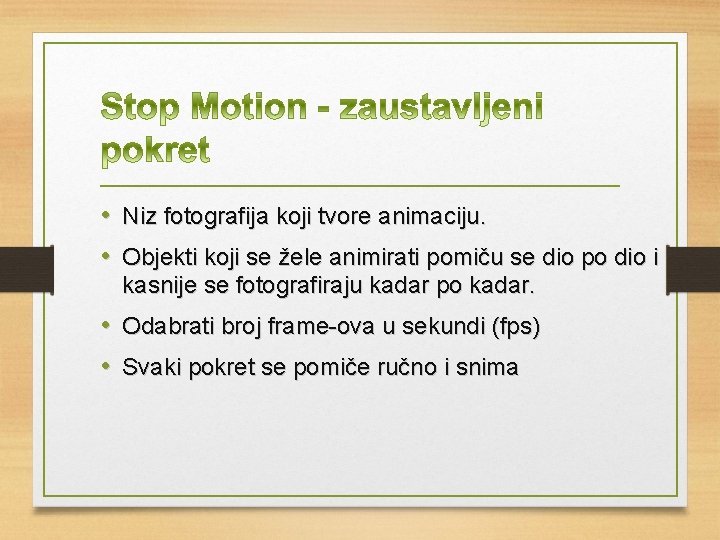 Stop Motion - zaustavljeni pokret

• Niz fotografija koji tvore animaciju.
• Objekti koji se žele animirati pomiču se dio po dio i kasnije se fotografiraju kadar po kadar.
• Odabrati broj frame-ova u sekundi (fps)
• Svaki pokret se pomiče ručno i snima